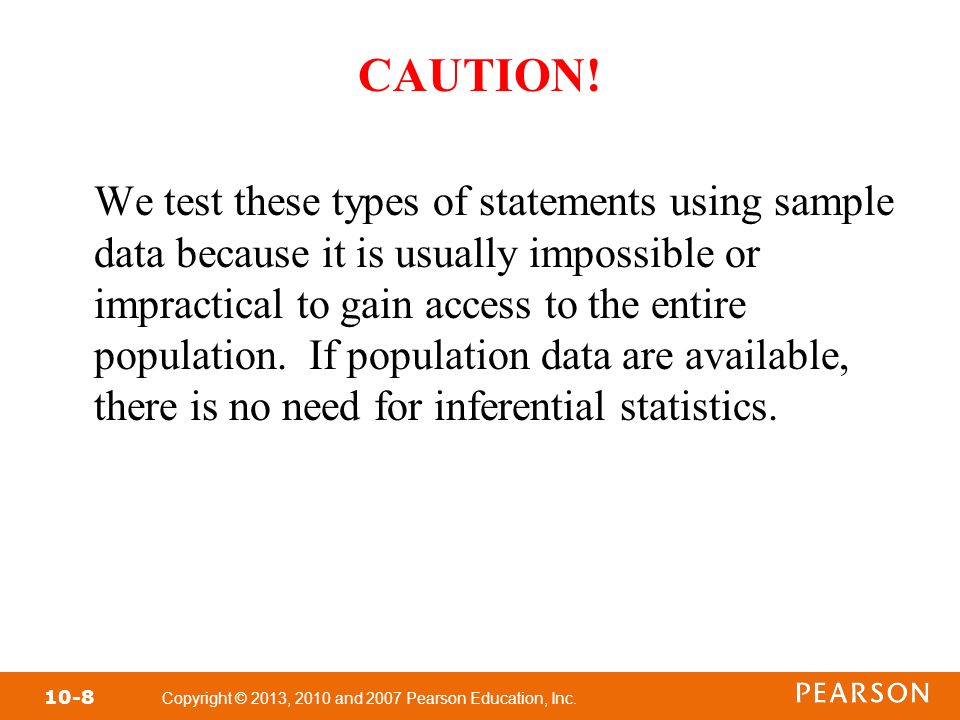 CAUTION!

We test these types of statements using sample data because it is usually impossible or impractical to gain access to the entire population. If population data are available, there is no need for inferential statistics.

10-8 Copyright © 2013, 2010 and 2007 Pearson Education, Inc.

PEARSON